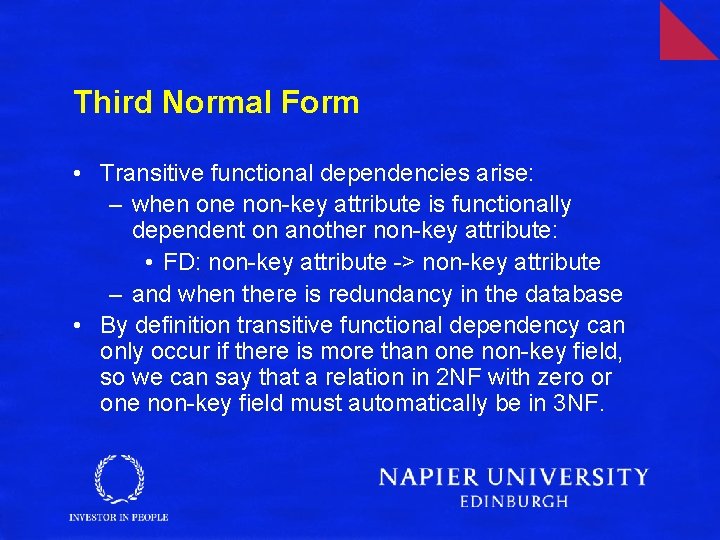 Third Normal Form

• Transitive functional dependencies arise:
  – when one non-key attribute is functionally dependent on another non-key attribute:
    • FD: non-key attribute -> non-key attribute
  – and when there is redundancy in the database
• By definition transitive functional dependency can only occur if there is more than one non-key field, so we can say that a relation in 2NF with zero or one non-key field must automatically be in 3NF.

INVESTOR IN PEOPLE

NAPIER UNIVERSITY
EDINBURGH